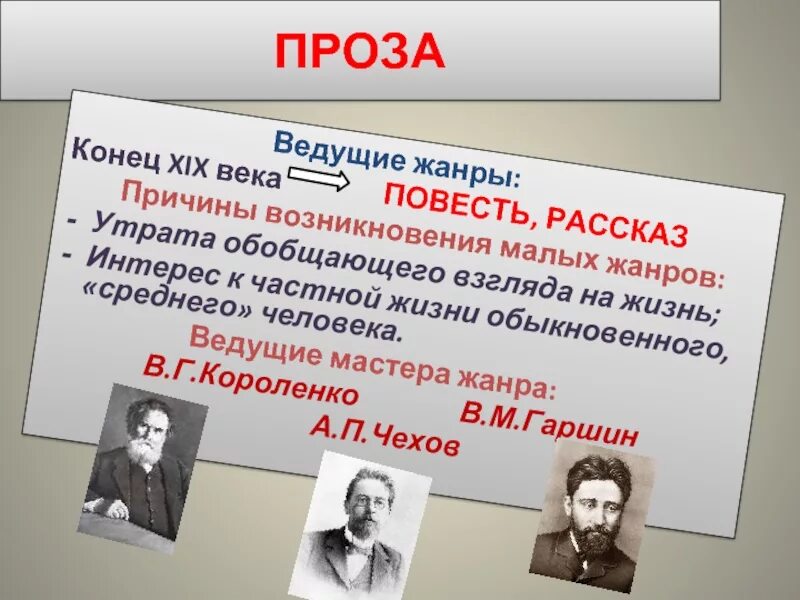 ПРОЗА

Ведущие жанры:
Конец XIX века ПОВЕСТЬ, РАССКАЗ

Причины возникновения малых жанров:
- Утрата обобщающего взгляда на жизнь;
- Интерес к частной жизни обыкновенного, «среднего» человека.

Ведущие мастера жанра:
В.Г.Короленко В.М.Гаршин
А.П.Чехов